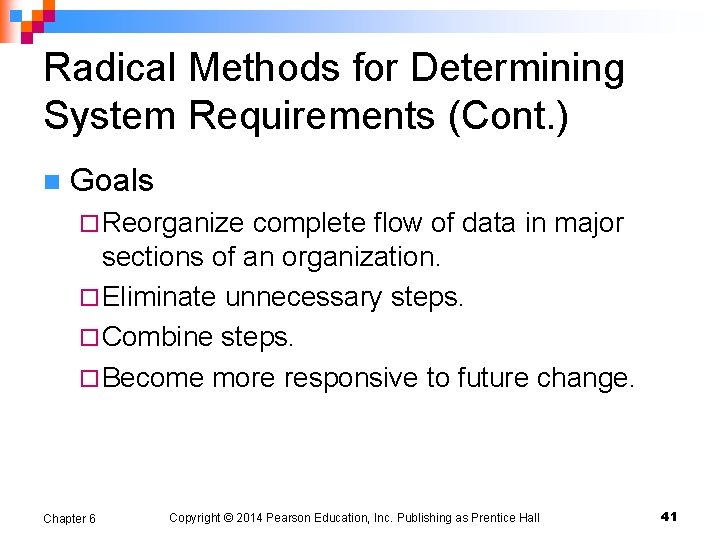 Radical Methods for Determining System Requirements (Cont.)

Goals

Reorganize complete flow of data in major sections of an organization.

Eliminate unnecessary steps.

Combine steps.

Become more responsive to future change.

Chapter 6

Copyright © 2014 Pearson Education, Inc. Publishing as Prentice Hall

41